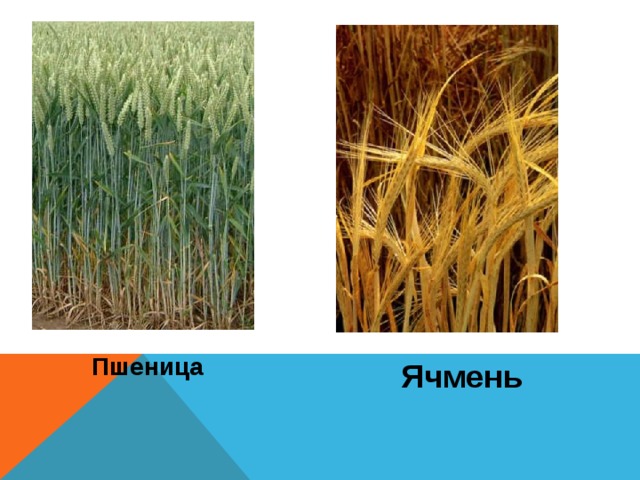 Пшеница

Ячмень